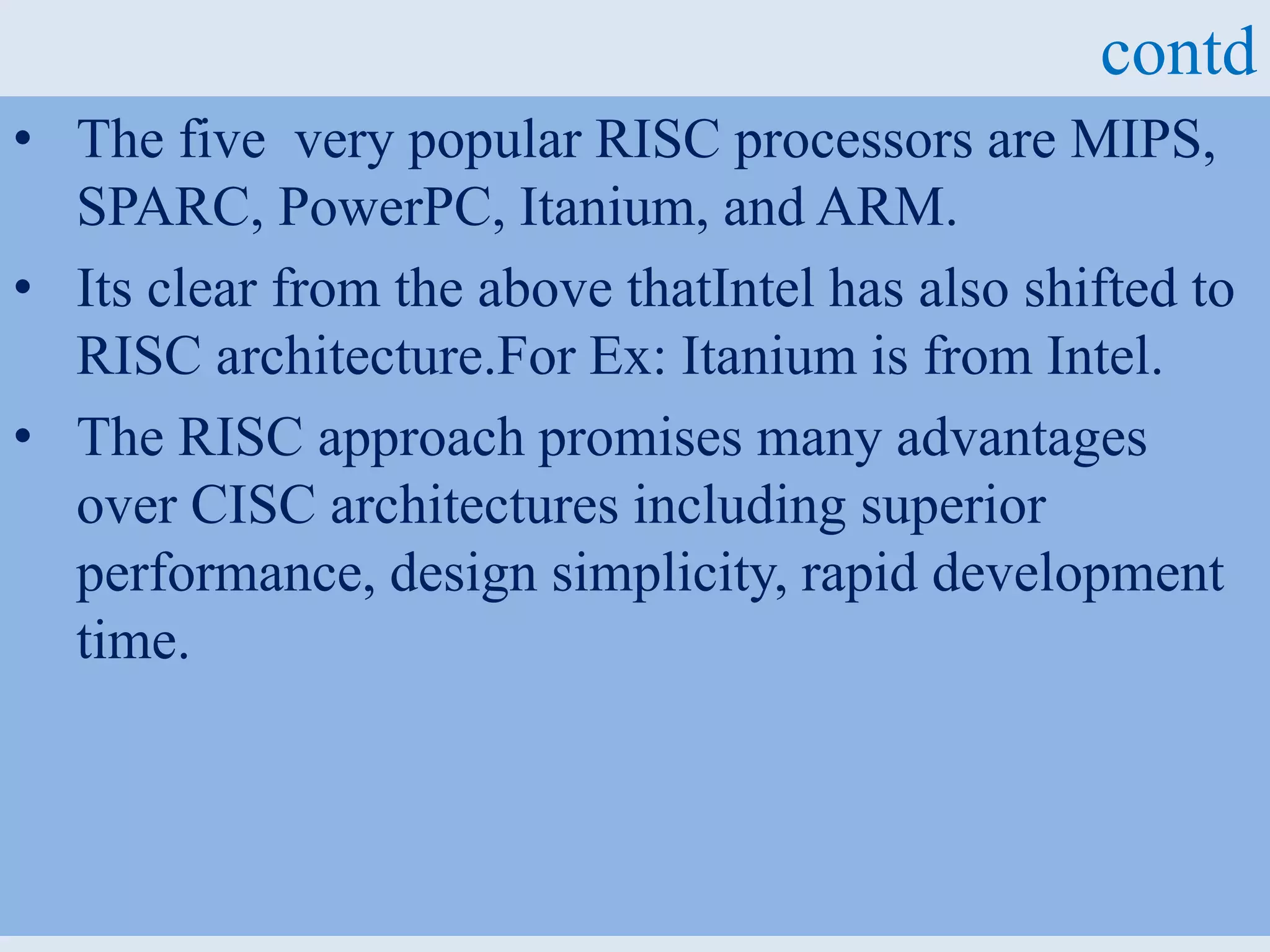 contd

• The five  very popular RISC processors are MIPS, SPARC, PowerPC, Itanium, and ARM.

• Its clear from the above thatIntel has also shifted to RISC architecture.For Ex: Itanium is from Intel.

• The RISC approach promises many advantages over CISC architectures including superior performance, design simplicity, rapid development time.